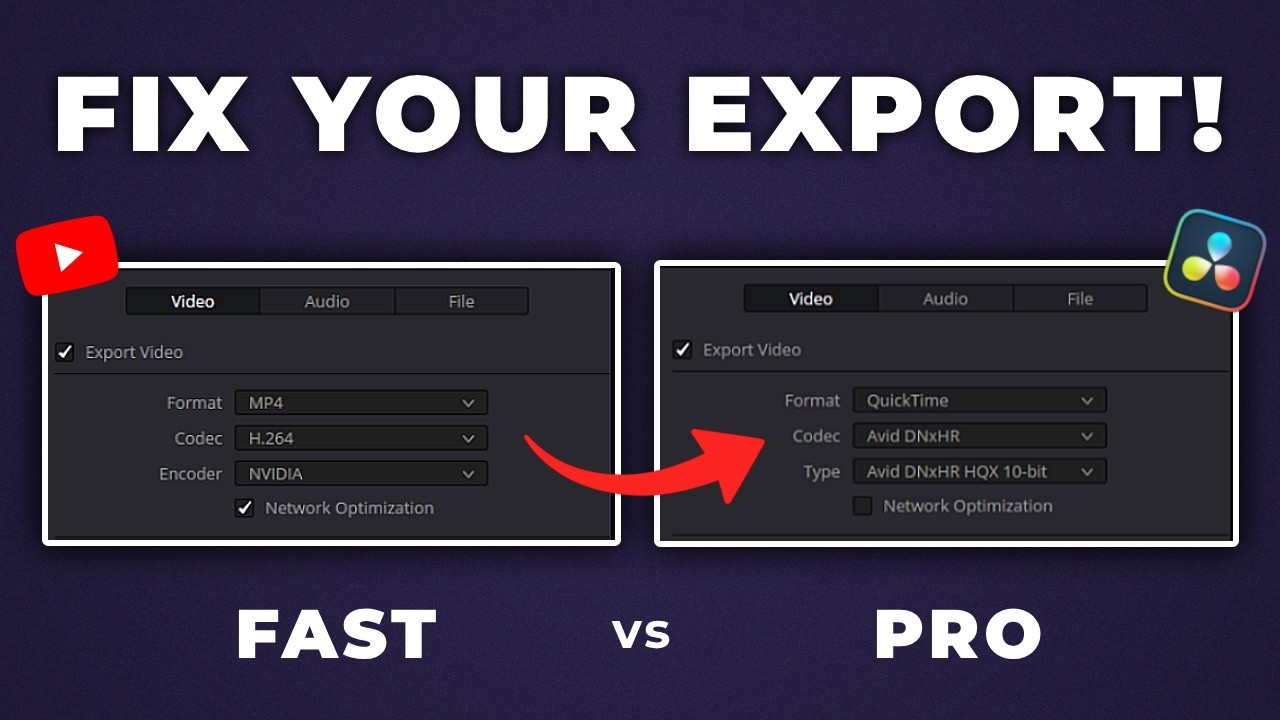 FIX YOUR EXPORT!

Video Audio File

Export Video

Format MP4
Codec H.264
Encoder NVIDIA
Network Optimization

Video Audio File

Export Video

Format QuickTime
Codec Avid DNxHR
Type Avid DNxHR HQX 10-bit
Network Optimization

FAST vs PRO